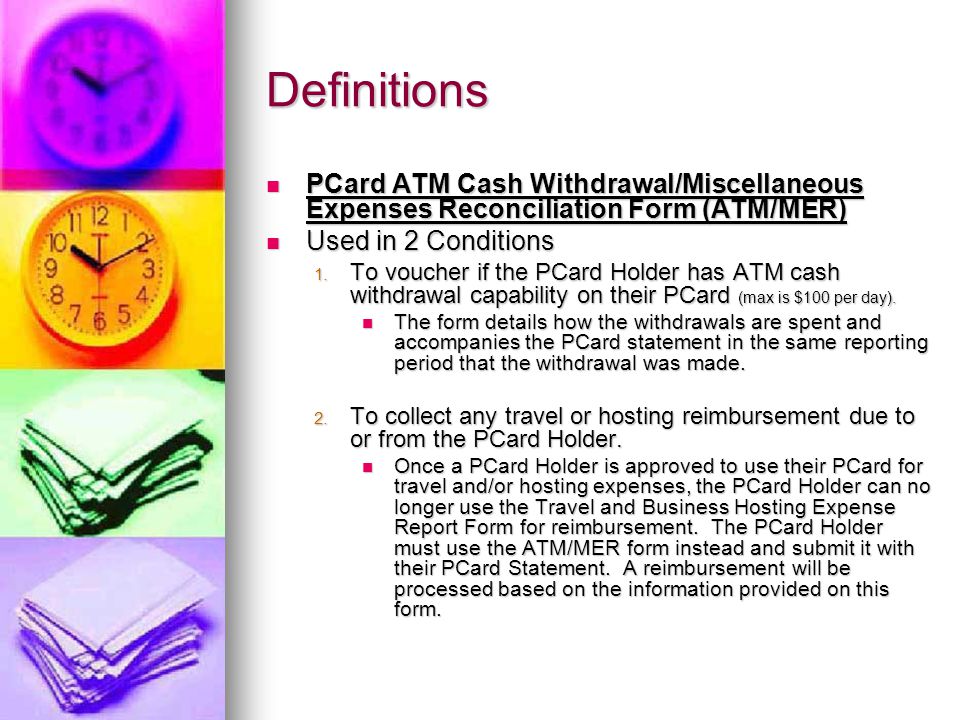 Definitions

- PCard ATM Cash Withdrawal/Miscellaneous Expenses Reconciliation Form (ATM/MER)
- Used in 2 Conditions

1. To voucher if the PCard Holder has ATM cash withdrawal capability on their PCard (max is $100 per day).
   - The form details how the withdrawals are spent and accompanies the PCard statement in the same reporting period that the withdrawal was made.

2. To collect any travel or hosting reimbursement due to or from the PCard Holder.
   - Once a PCard Holder is approved to use their PCard for travel and/or hosting expenses, the PCard Holder can no longer use the Travel and Business Hosting Expense Report Form for reimbursement. The PCard Holder must use the ATM/MER form instead and submit it with their PCard Statement. A reimbursement will be processed based on the information provided on this form.